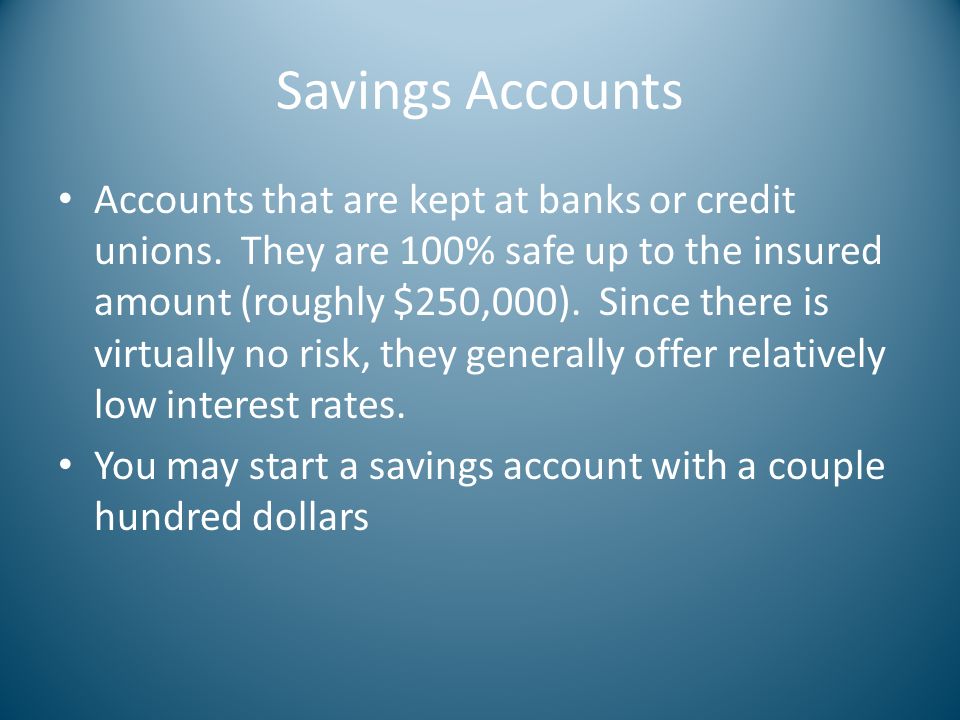 Savings Accounts

• Accounts that are kept at banks or credit unions. They are 100% safe up to the insured amount (roughly \$250,000). Since there is virtually no risk, they generally offer relatively low interest rates.

• You may start a savings account with a couple hundred dollars